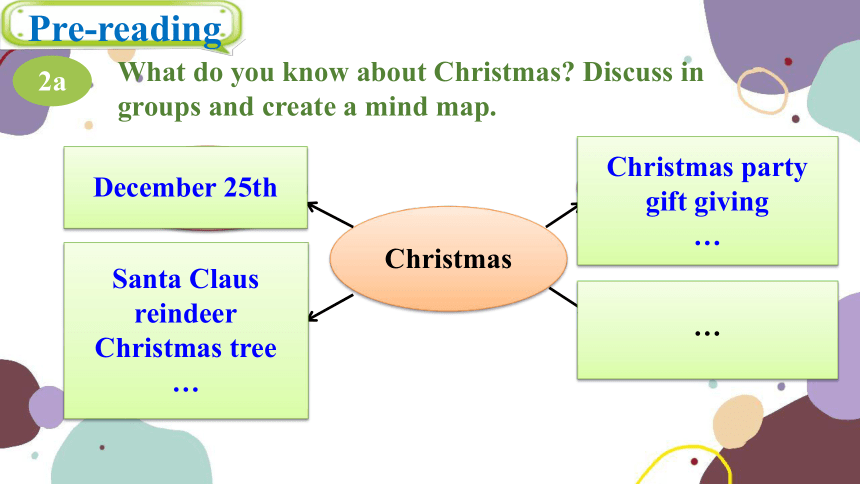 Pre-reading

2a What do you know about Christmas? Discuss in groups and create a mind map.

December 25th

Santa Claus
reindeer
Christmas tree
…

Christmas

Christmas party
gift giving
…

…